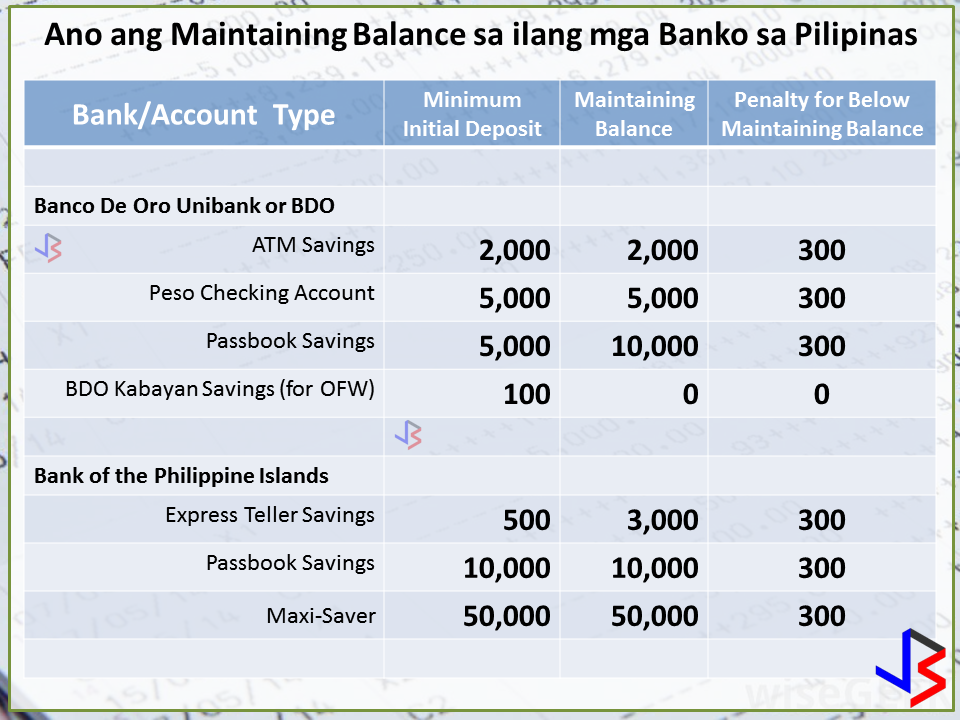 Ano ang Maintaining Balance sa ilang mga Banko sa Pilipinas

| Bank/Account Type | Minimum Initial Deposit | Maintaining Balance | Penalty for Below Maintaining Balance |
|---|---|---|---|
| | | | |
| Banco De Oro Unibank or BDO | | | |
| ATM Savings | 2,000 | 2,000 | 300 |
| Peso Checking Account | 5,000 | 5,000 | 300 |
| Passbook Savings | 5,000 | 10,000 | 300 |
| BDO Kabayan Savings (for OFW) | 100 | 0 | 0 |
| | | | |
| Bank of the Philippine Islands | | | |
| Express Teller Savings | 500 | 3,000 | 300 |
| Passbook Savings | 10,000 | 10,000 | 300 |
| Maxi-Saver | 50,000 | 50,000 | 300 |
| | | | |